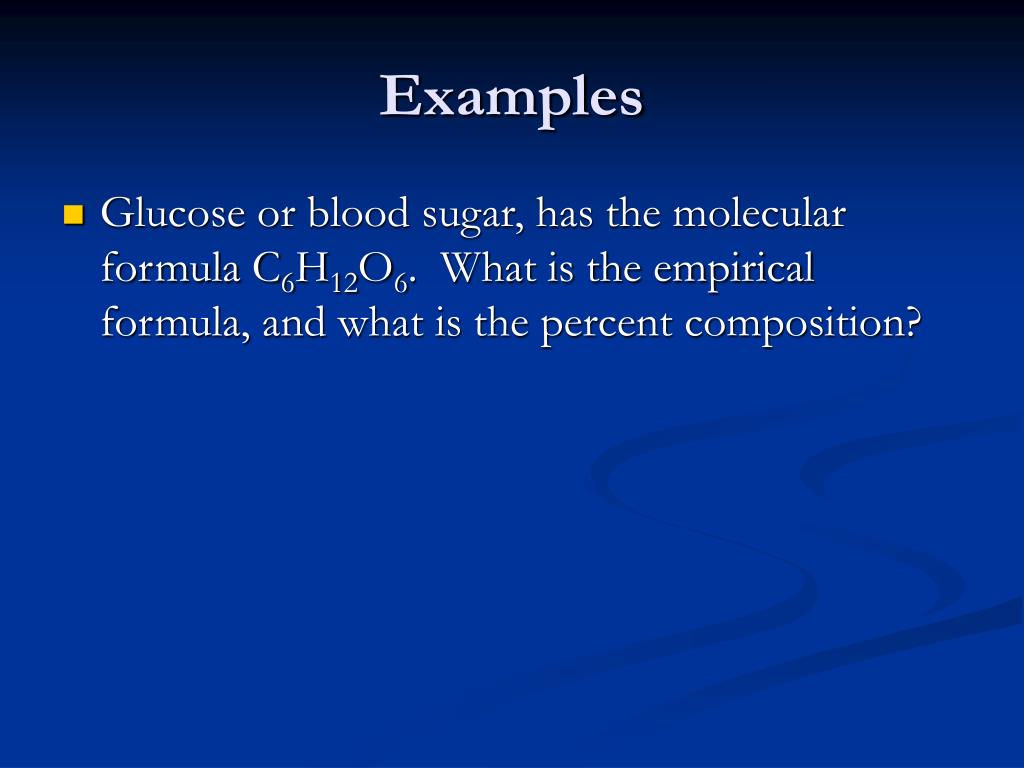 Examples

Glucose or blood sugar, has the molecular formula $C_6H_{12}O_6$. What is the empirical formula, and what is the percent composition?